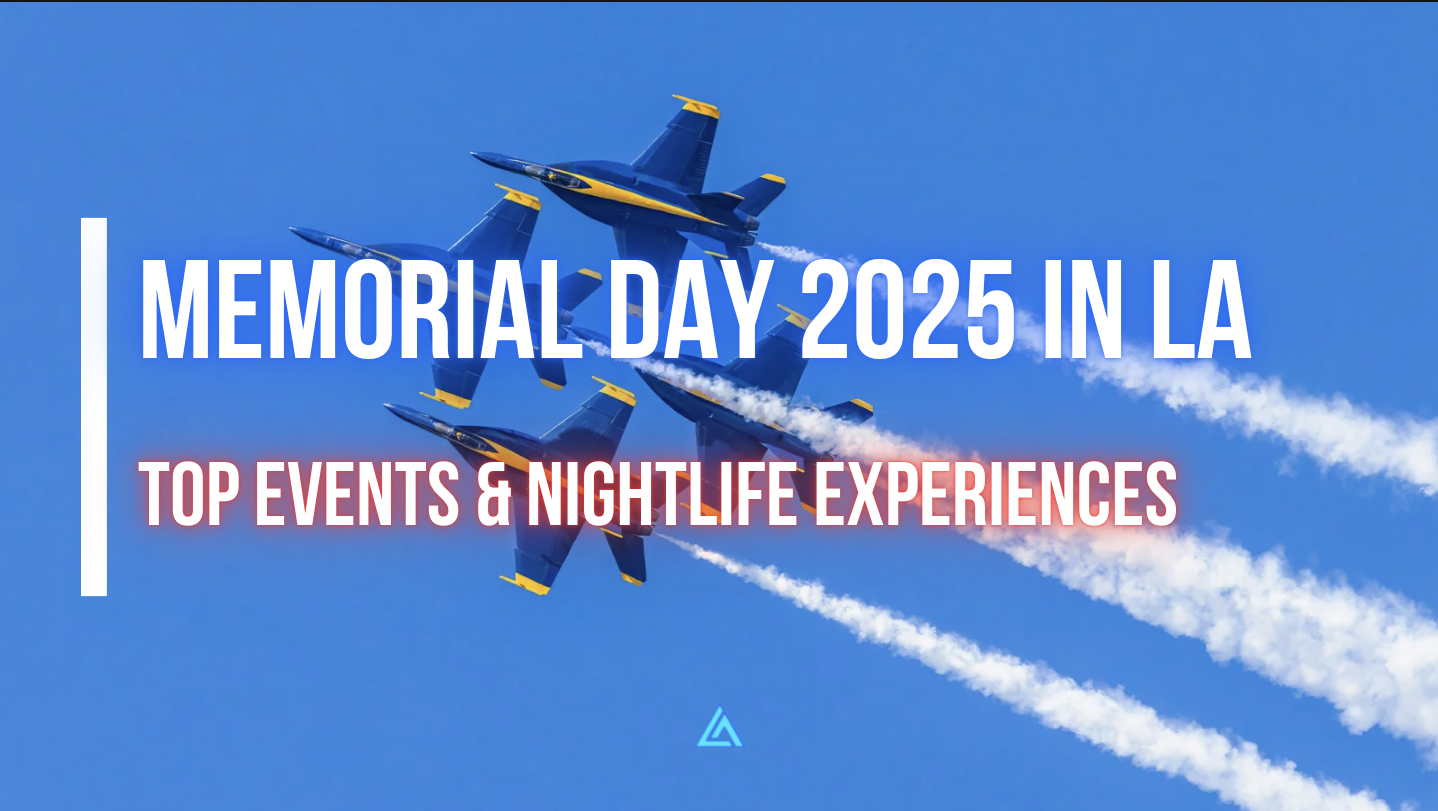 MEMORIAL DAY 2025 IN LA

TOP EVENTS & NIGHTLIFE EXPERIENCES